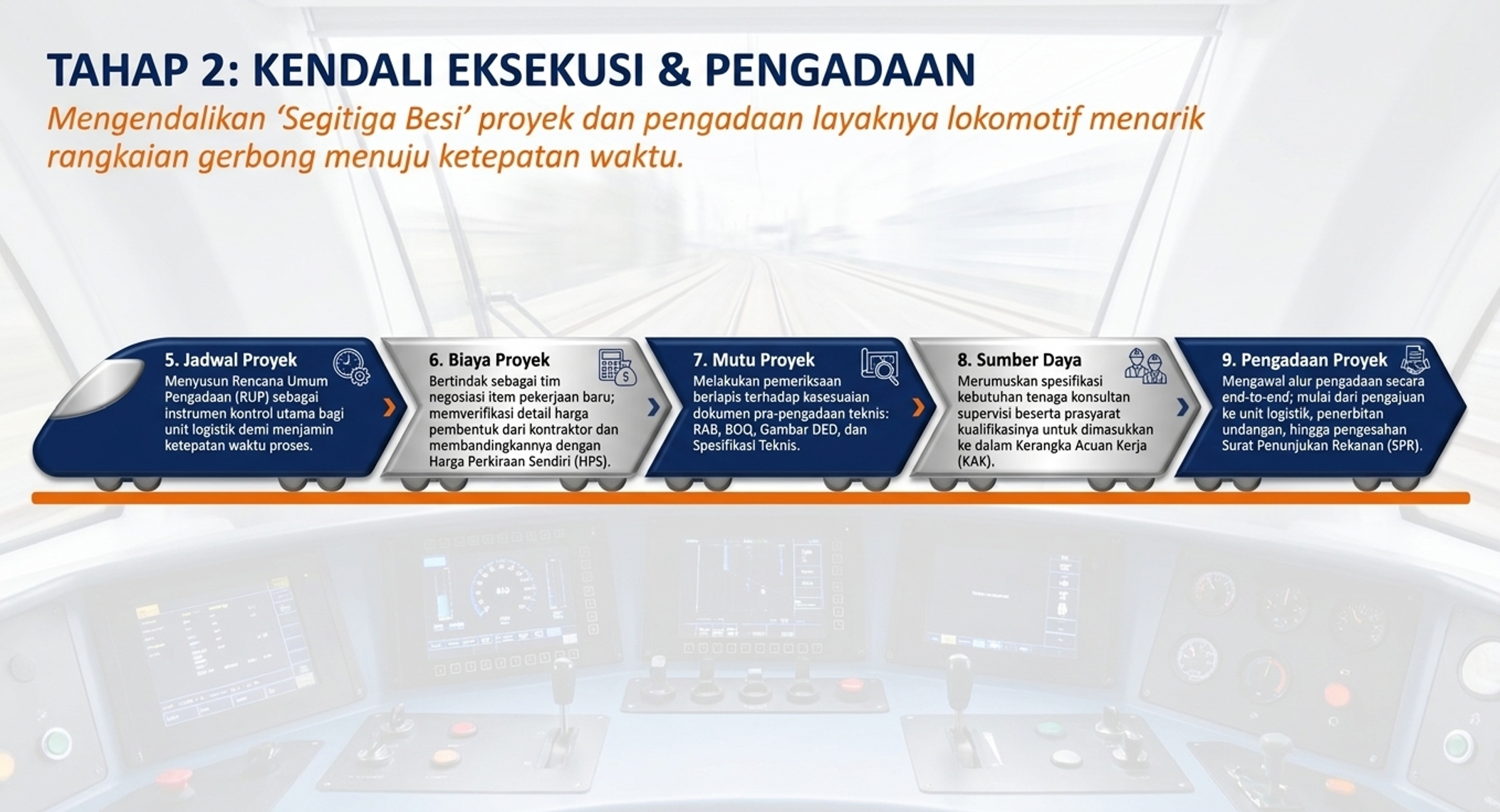 TAHAP 2: KENDALI EKSEKUSI & PENGADAAN

Mengendalikan 'Segitiga Besi' proyek dan pengadaan layaknya lokomotif menarik rangkaian gerbong menuju ketepatan waktu.

5. Jadwal Proyek
Menyusun Rencana Umum Pengadaan (RUP) sebagai instrumen kontrol utama bagi unit logistik demi menjamin ketepatan waktu proses.

6. Biaya Proyek
Bertindak sebagai tim negosiasi item pekerjaan baru; memverifikasi detail harga pembentuk dari kontraktor dan membandingkannya dengan Harga Perkiraan Sendiri (HPS).

7. Mutu Proyek
Melakukan pemeriksaan berlapis terhadap kasesuaian dokumen pra-pengadaan teknis: RAB, BOQ, Gambar DED, dan Spesifikasi Teknis.

8. Sumber Daya
Merumuskan spesifikasi kebutuhan tenaga konsultan supervisi beserta prasyarat kualifikasinya untuk dimasukkan ke dalam Kerangka Acuan Kerja (KAK).

9. Pengadaan Proyek
Mengawal alur pengadaan secara end-to-end; mulai dari pengajuan ke unit logistik, penerbitan undangan, hingga pengesahan Surat Penunjukan Rekanan (SPR).